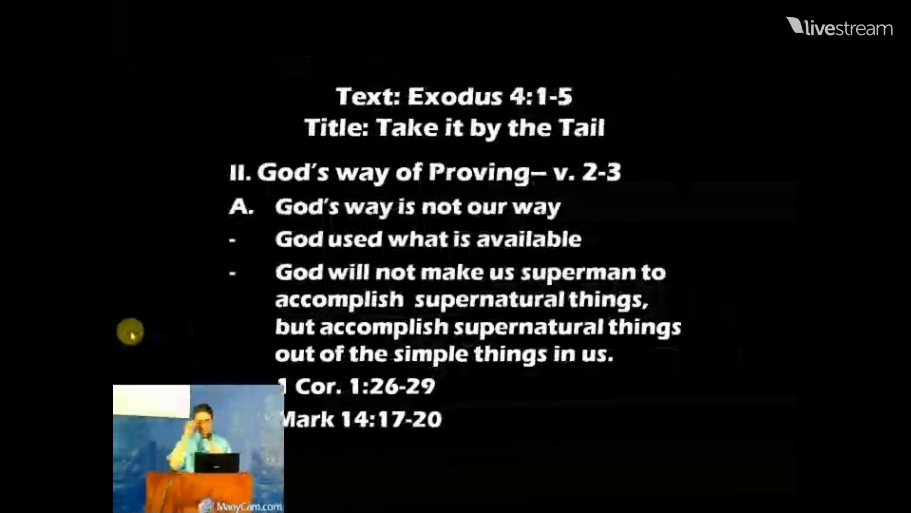 livestream

Text: Exodus 4:1-5
Title: Take it by the Tail

II. God's way of Proving– v. 2-3
A. God's way is not our way
- God used what is available
- God will not make us superman to accomplish supernatural things, but accomplish supernatural things out of the simple things in us.
1 Cor. 1:26-29
Mark 14:17-20

ManyCam.com